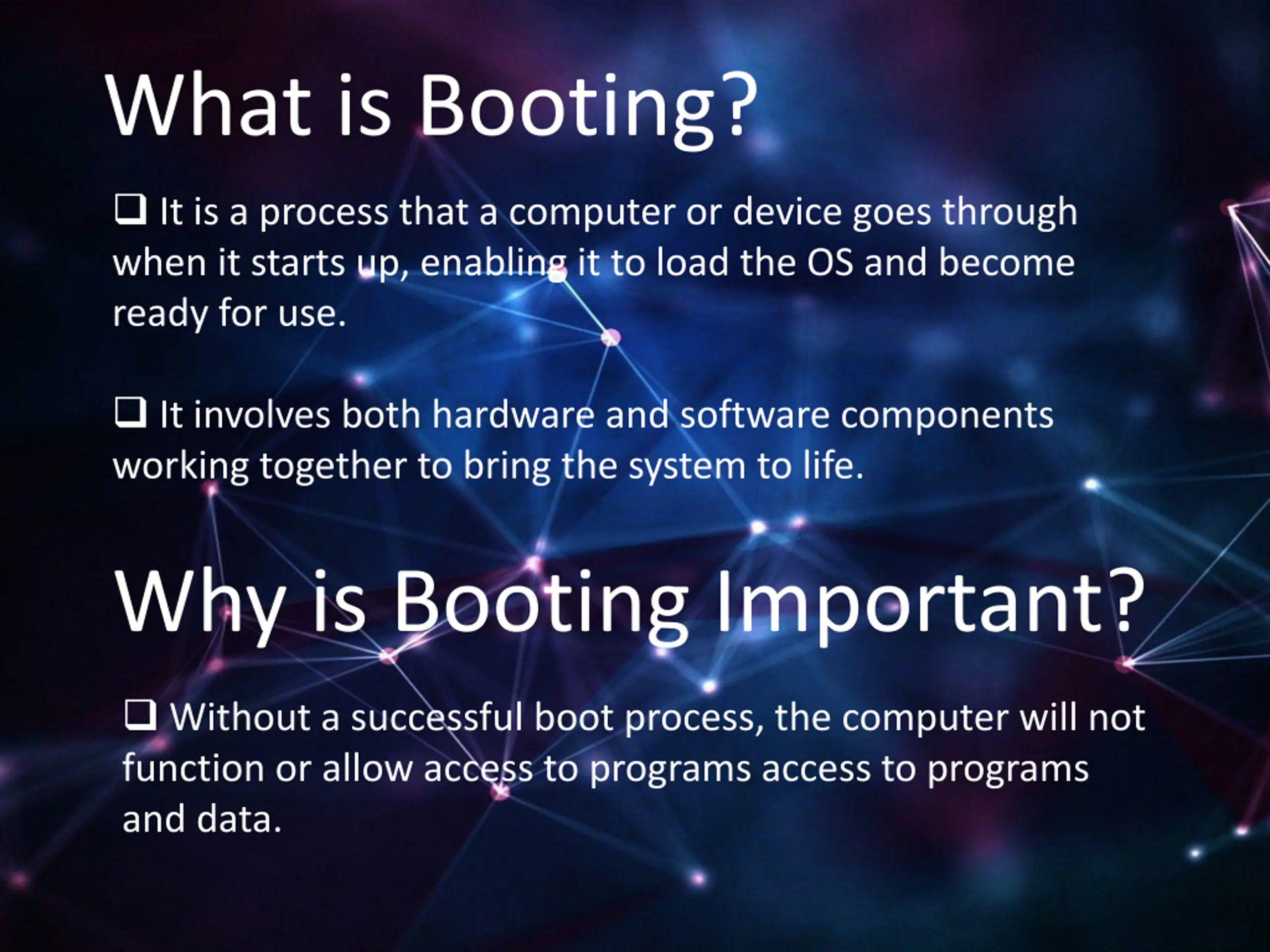 What is Booting?

❑ It is a process that a computer or device goes through when it starts up, enabling it to load the OS and become ready for use.

❑ It involves both hardware and software components working together to bring the system to life.

Why is Booting Important?

❑ Without a successful boot process, the computer will not function or allow access to programs access to programs and data.